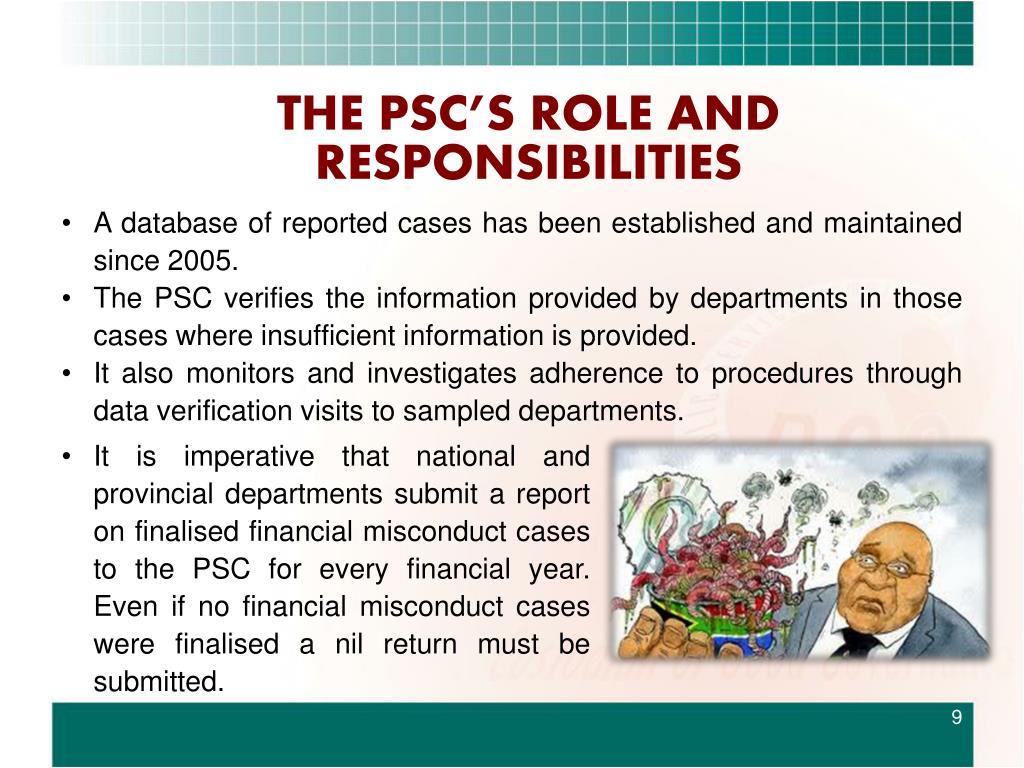 THE PSC'S ROLE AND RESPONSIBILITIES

• A database of reported cases has been established and maintained since 2005.
• The PSC verifies the information provided by departments in those cases where insufficient information is provided.
• It also monitors and investigates adherence to procedures through data verification visits to sampled departments.
• It is imperative that national and provincial departments submit a report on finalised financial misconduct cases to the PSC for every financial year. Even if no financial misconduct cases were finalised a nil return must be submitted.

9